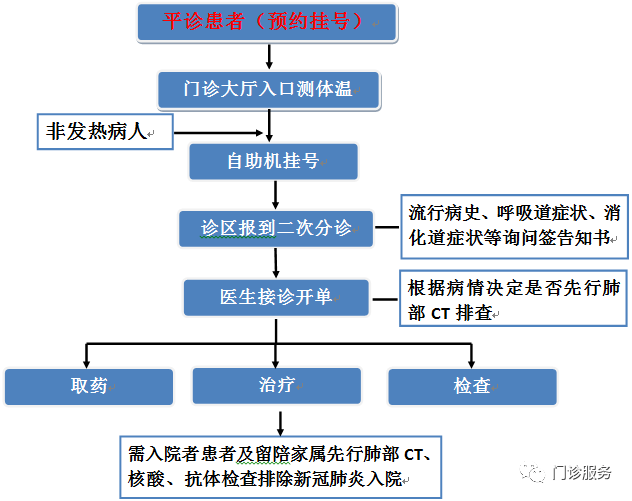 平诊患者（预约挂号）

门诊大厅入口测体温

非发热病人

自助机挂号

诊区报到二次分诊

流行病史、呼吸道症状、消化道症状等询问签告知书

医生接诊开单

根据病情决定是否先行肺部 CT 排查

取药

治疗

检查

需入院者患者及留陪家属先行肺部 CT、核酸、抗体检查排除新冠肺炎入院

门诊服务